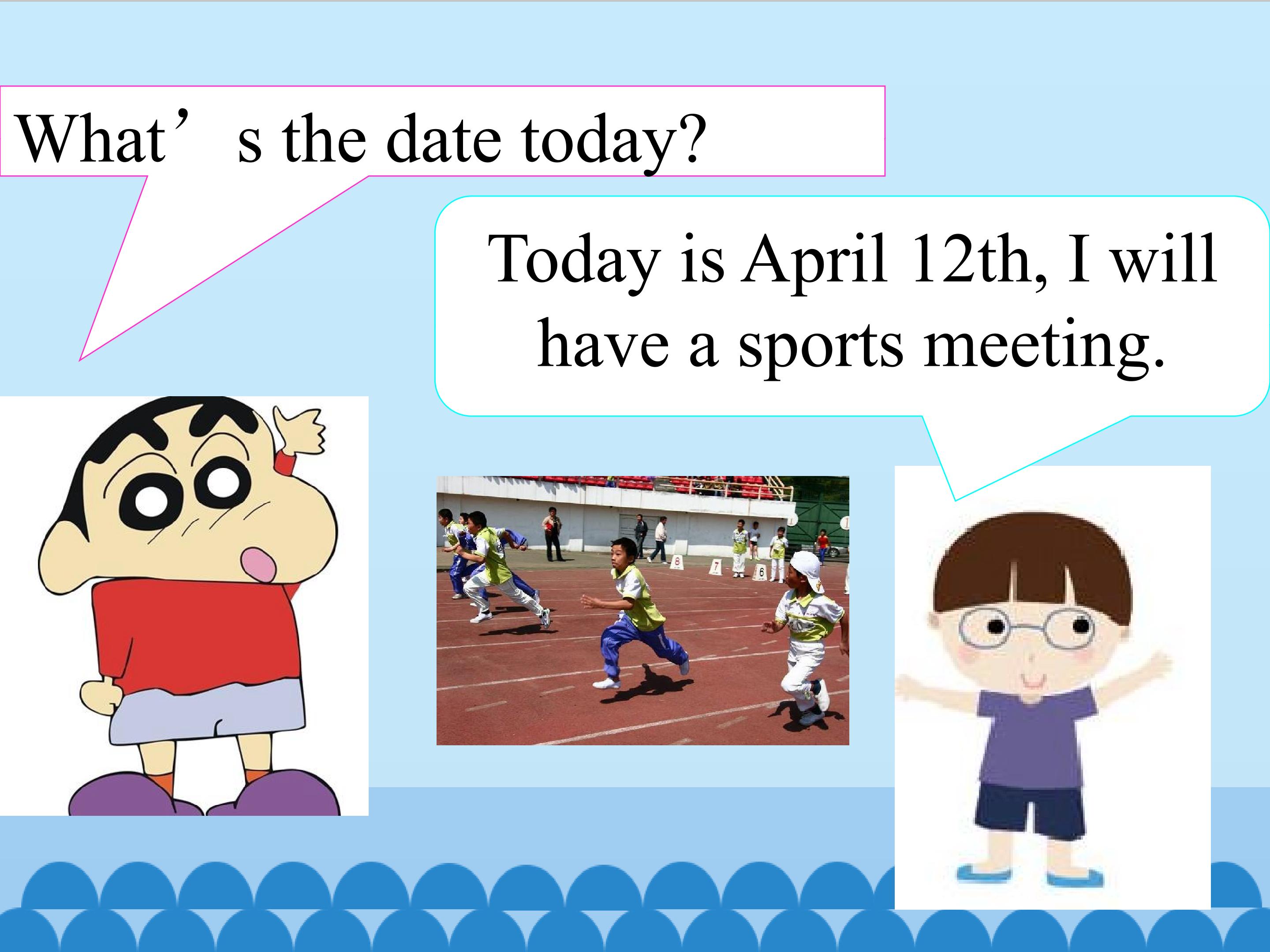 What’s the date today?

Today is April 12th, I will have a sports meeting.

8

7

6